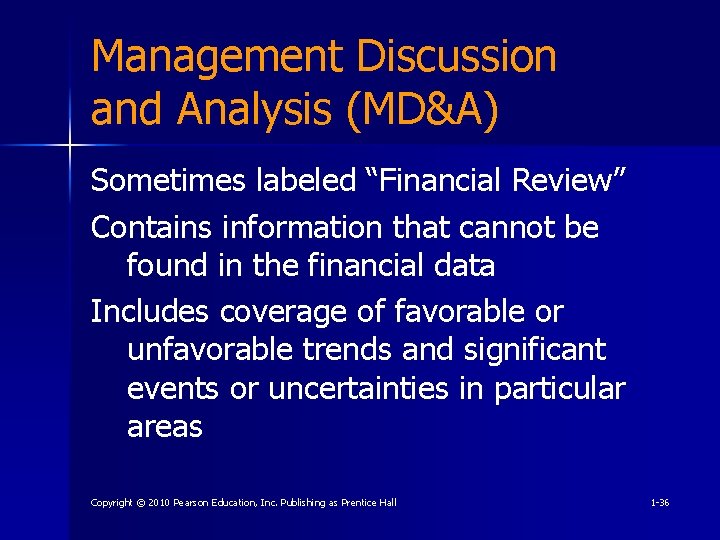 Management Discussion and Analysis (MD&A)

Sometimes labeled “Financial Review”

Contains information that cannot be found in the financial data

Includes coverage of favorable or unfavorable trends and significant events or uncertainties in particular areas

Copyright © 2010 Pearson Education, Inc. Publishing as Prentice Hall

1-36